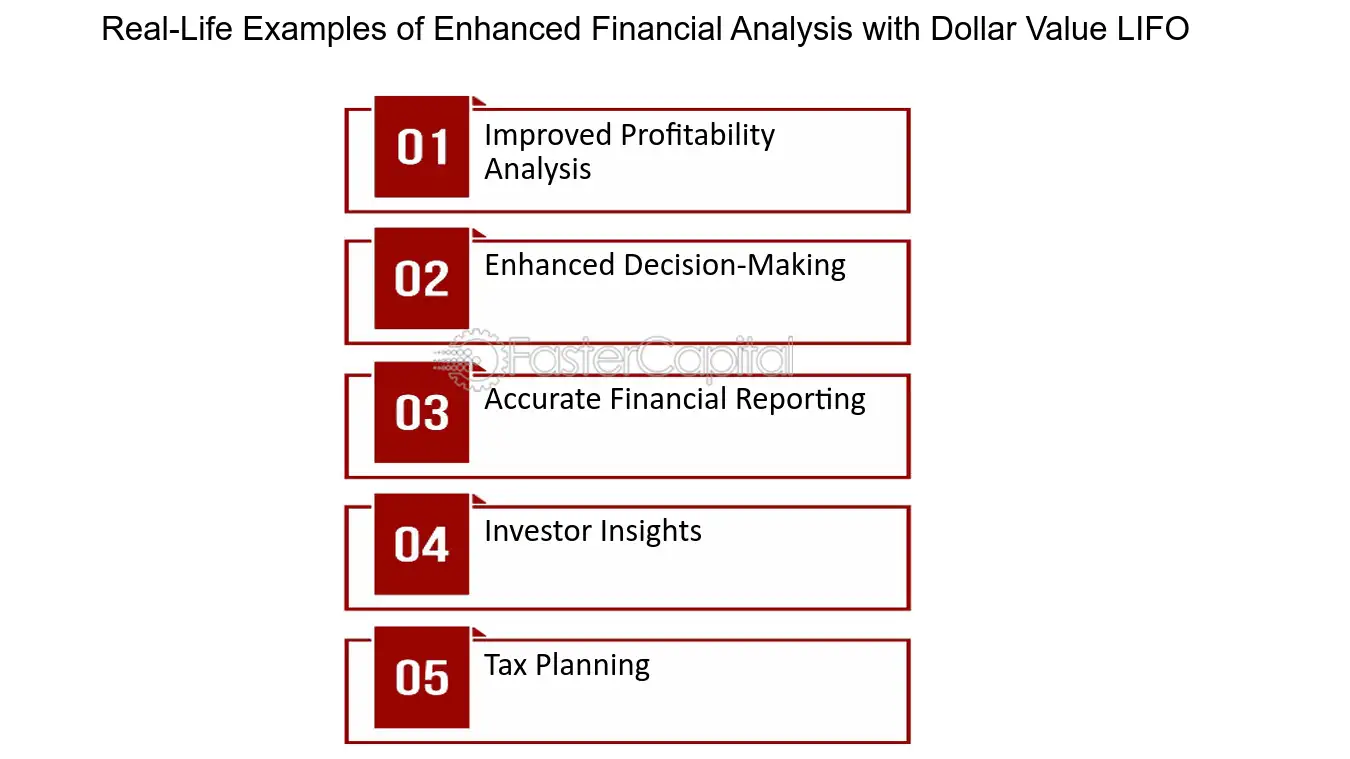 Real-Life Examples of Enhanced Financial Analysis with Dollar Value LIFO

01 Improved Profitability Analysis

02 Enhanced Decision-Making

FasterCapital

03 Accurate Financial Reporting

04 Investor Insights

05 Tax Planning